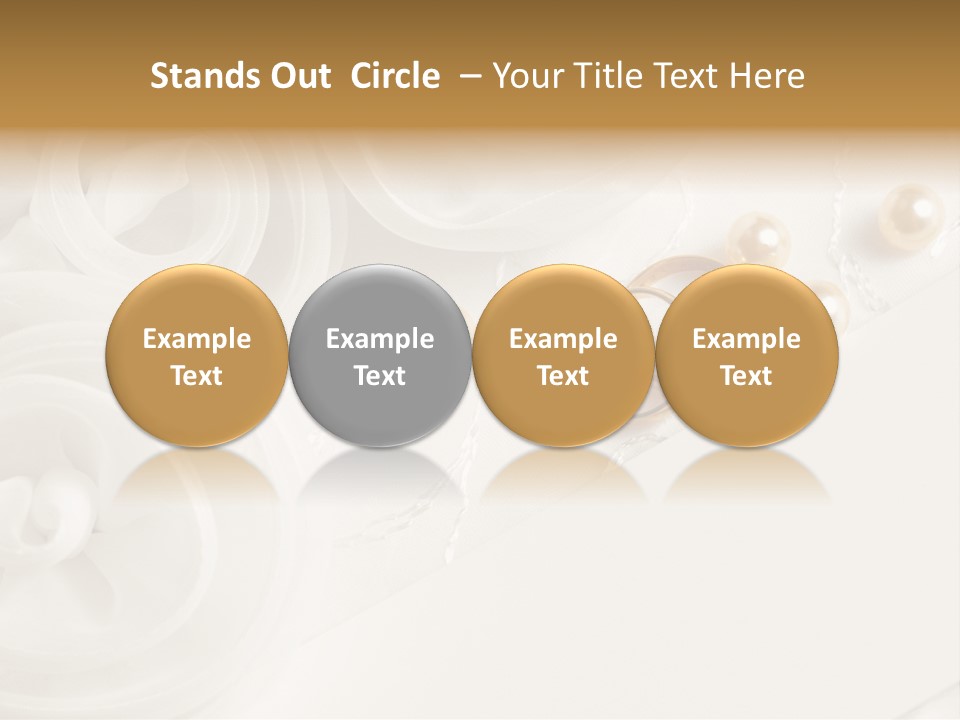 Stands Out Circle – Your Title Text Here

Example Text

Example Text

Example Text

Example Text